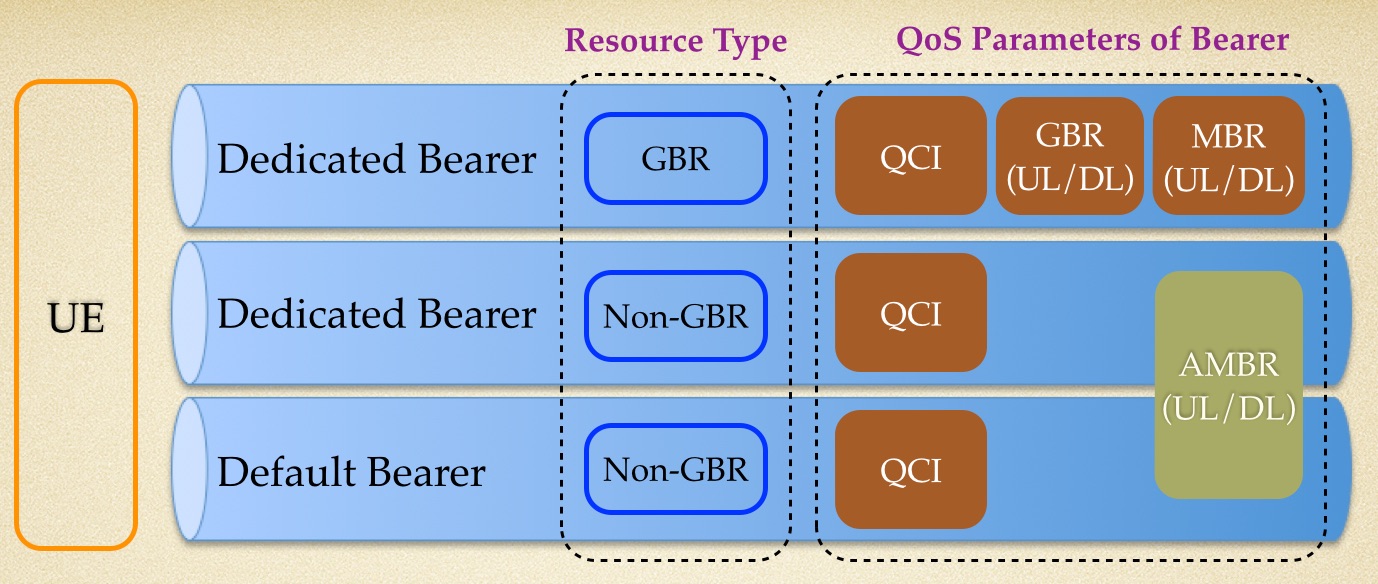 Resource Type

QoS Parameters of Bearer

UE

Dedicated Bearer

GBR

QCI

GBR (UL/DL)

MBR (UL/DL)

Dedicated Bearer

Non-GBR

QCI

AMBR (UL/DL)

Default Bearer

Non-GBR

QCI